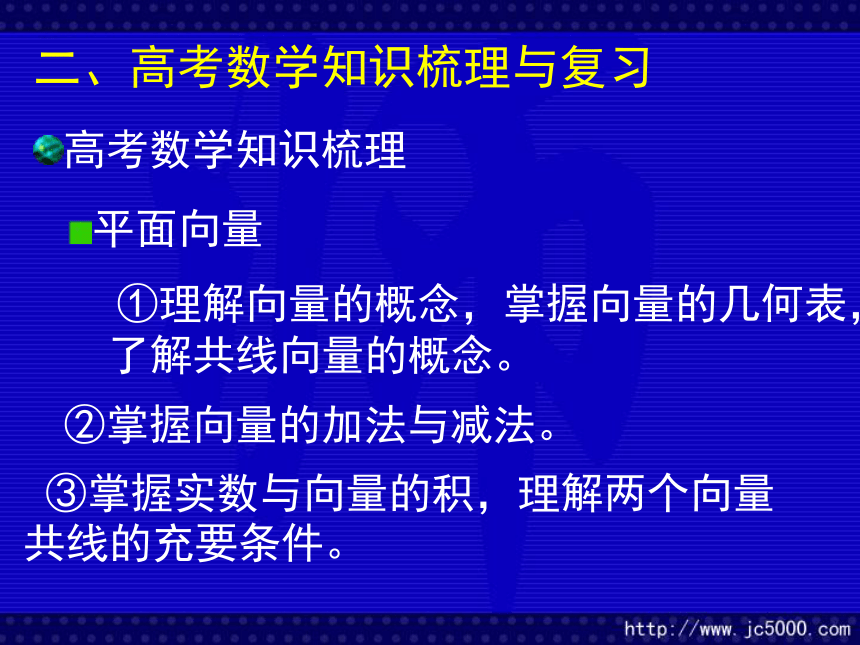 二、高考数学知识梳理与复习

高考数学知识梳理

平面向量

①理解向量的概念，掌握向量的几何表，了解共线向量的概念。

②掌握向量的加法与减法。

③掌握实数与向量的积，理解两个向量共线的充要条件。

http://www.jc5000.com